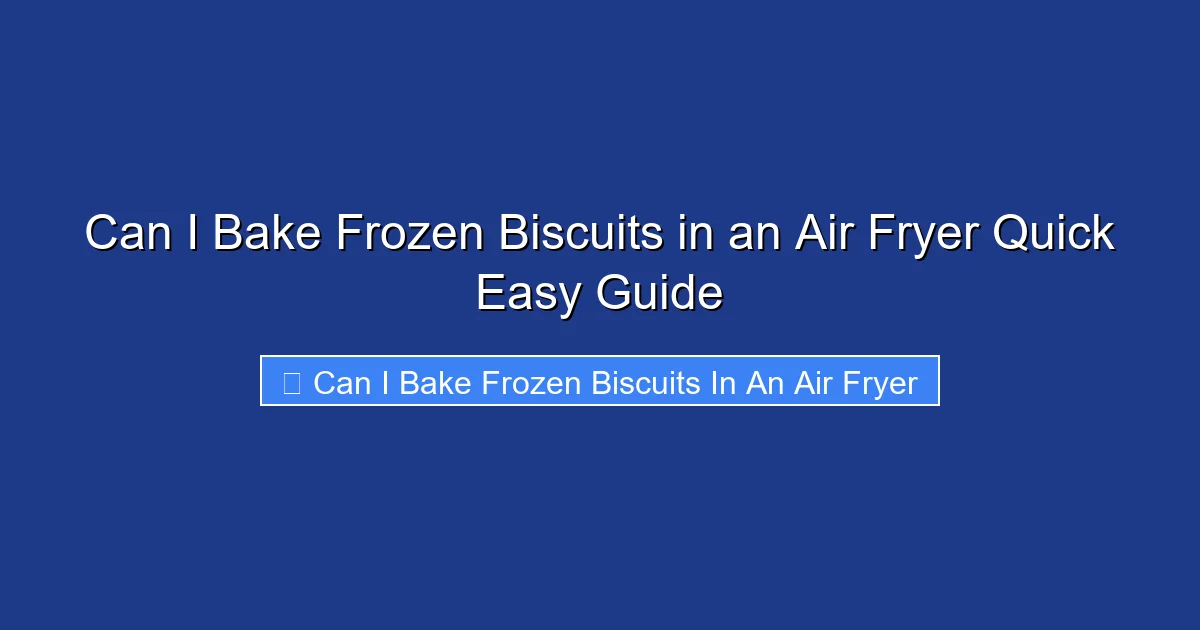 Can I Bake Frozen Biscuits in an Air Fryer Quick Easy Guide

Can I Bake Frozen Biscuits In An Air Fryer